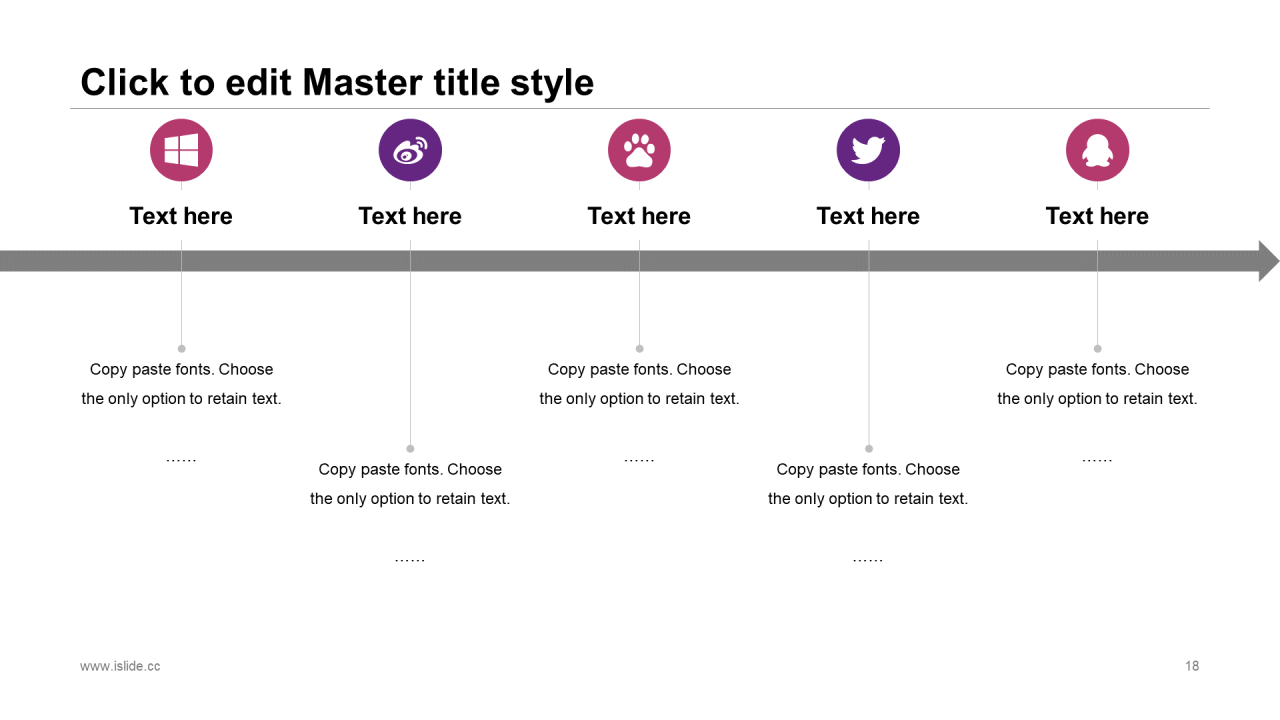 Click to edit Master title style

Text here

Text here

Text here

Text here

Text here

Copy paste fonts. Choose the only option to retain text.

……

Copy paste fonts. Choose the only option to retain text.

……

Copy paste fonts. Choose the only option to retain text.

……

Copy paste fonts. Choose the only option to retain text.

……

Copy paste fonts. Choose the only option to retain text.

……

www.islide.cc

18